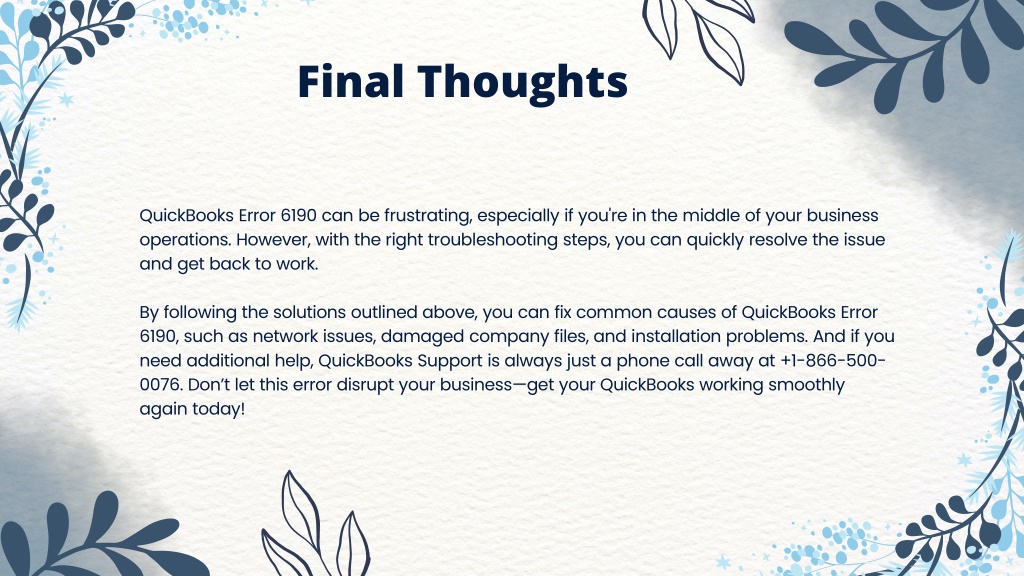 Final Thoughts

QuickBooks Error 6190 can be frustrating, especially if you're in the middle of your business operations. However, with the right troubleshooting steps, you can quickly resolve the issue and get back to work.

By following the solutions outlined above, you can fix common causes of QuickBooks Error 6190, such as network issues, damaged company files, and installation problems. And if you need additional help, QuickBooks Support is always just a phone call away at +1-866-500-0076. Don't let this error disrupt your business—get your QuickBooks working smoothly again today!